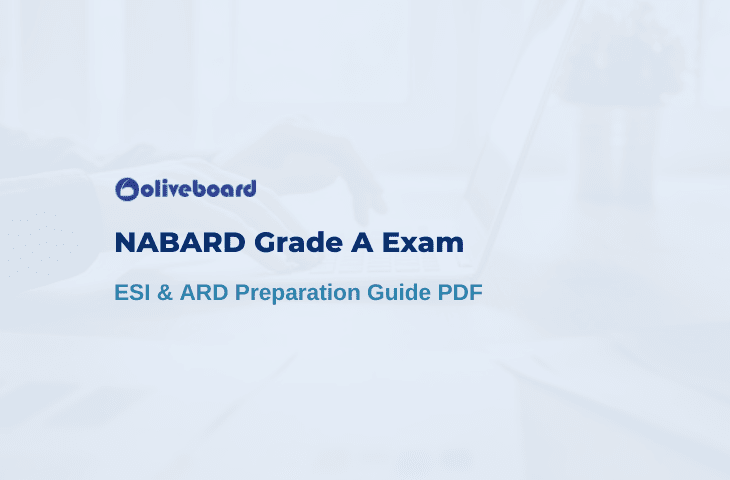 oliveboard

NABARD Grade A Exam

ESI & ARD Preparation Guide PDF